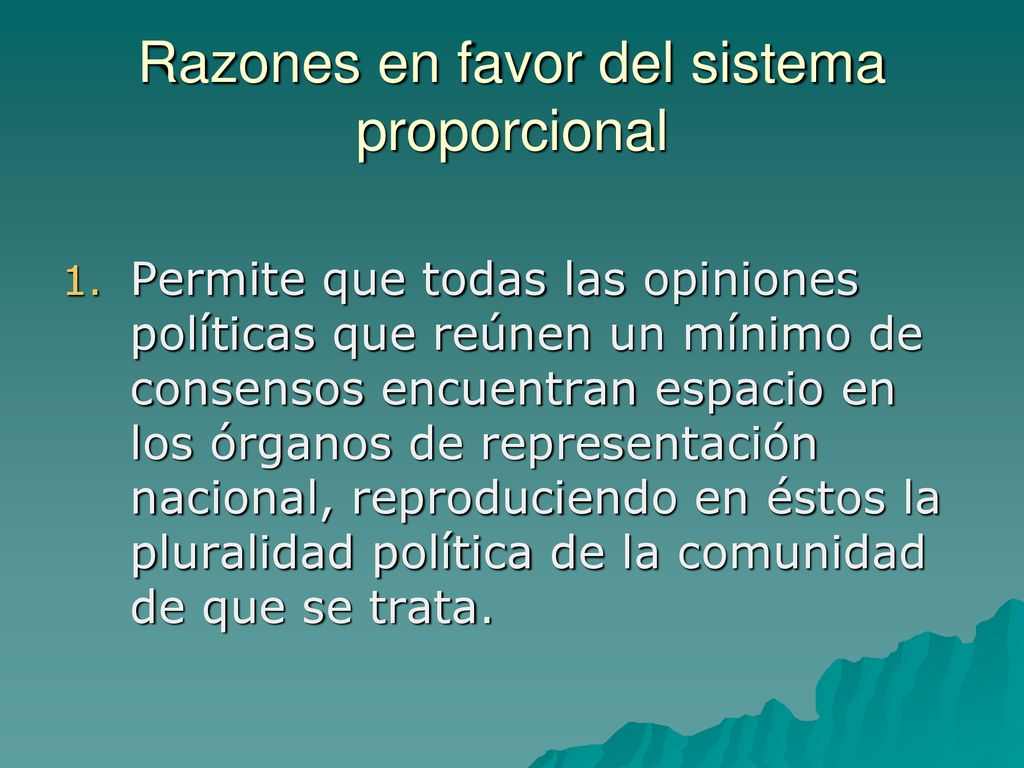 Razones en favor del sistema proporcional

1. Permite que todas las opiniones políticas que reúnen un mínimo de consensos encuentran espacio en los órganos de representación nacional, reproduciendo en éstos la pluralidad política de la comunidad de que se trata.